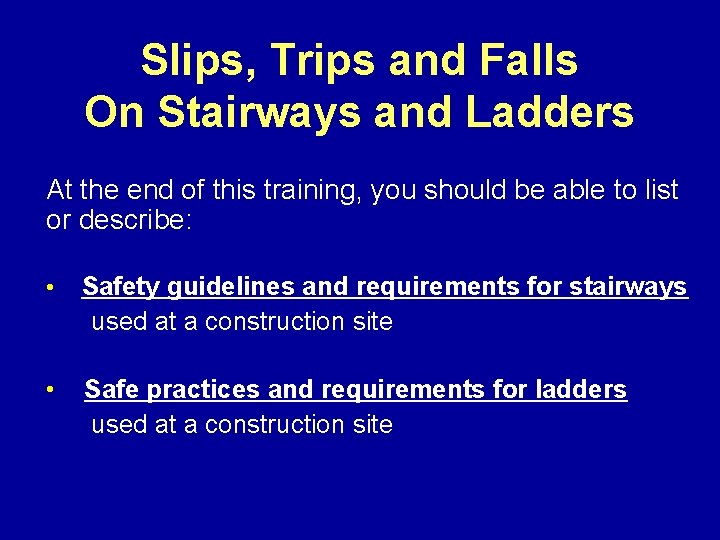 Slips, Trips and Falls
On Stairways and Ladders

At the end of this training, you should be able to list or describe:

• Safety guidelines and requirements for stairways used at a construction site

• Safe practices and requirements for ladders used at a construction site